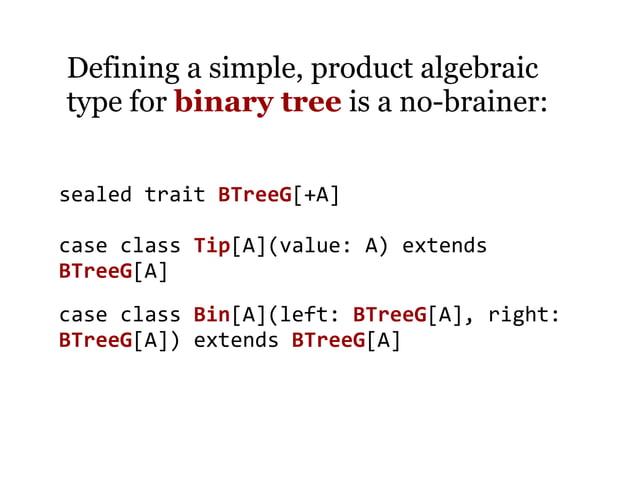 Defining a simple, product algebraic type for binary tree is a no-brainer:

sealed trait BTreeG[+A]

case class Tip[A](value: A) extends BTreeG[A]

case class Bin[A](left: BTreeG[A], right: BTreeG[A]) extends BTreeG[A]